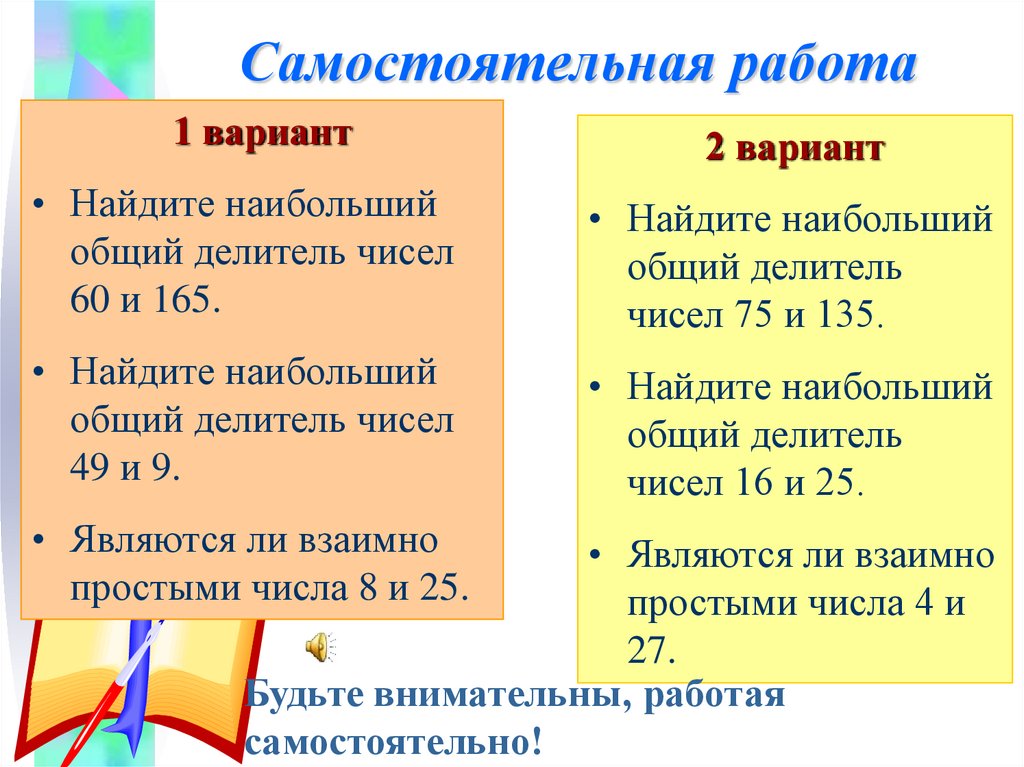 Самостоятельная работа

1 вариант

• Найдите наибольший общий делитель чисел 60 и 165.

• Найдите наибольший общий делитель чисел 49 и 9.

• Являются ли взаимно простыми числа 8 и 25.

2 вариант

• Найдите наибольший общий делитель чисел 75 и 135.

• Найдите наибольший общий делитель чисел 16 и 25.

• Являются ли взаимно простыми числа 4 и 27.

Будьте внимательны, работая самостоятельно!